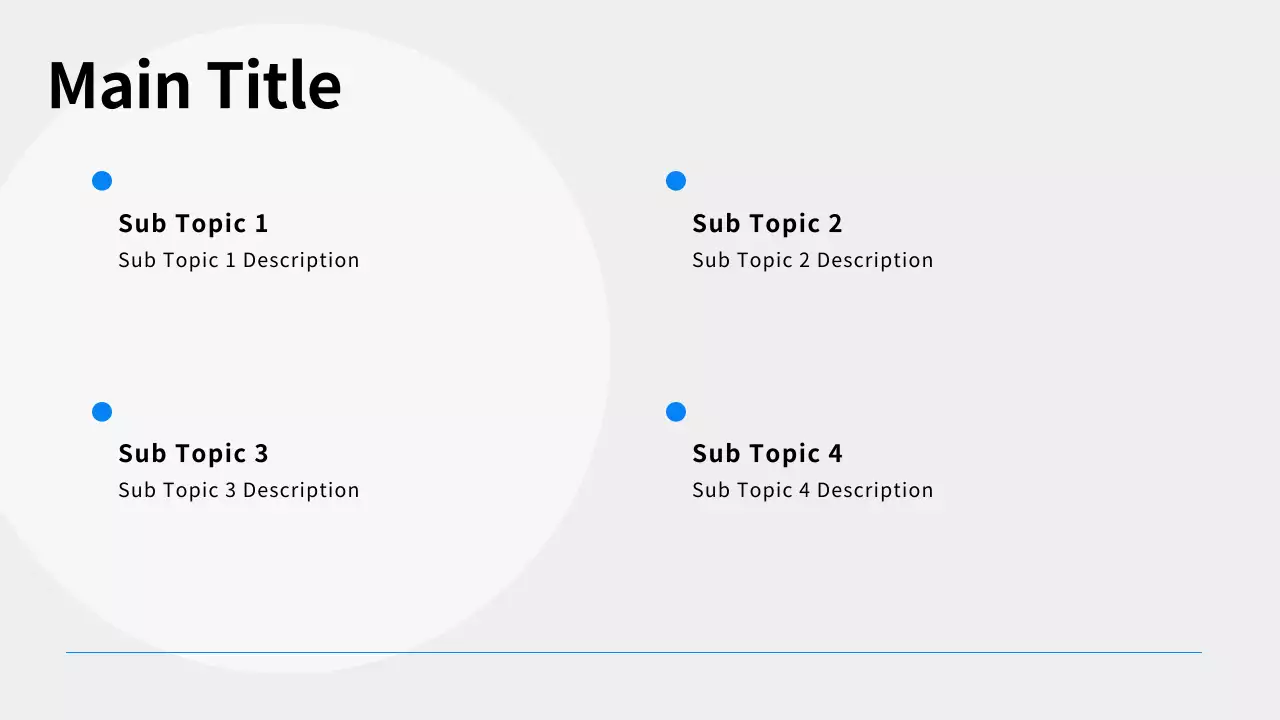 Main Title

Sub Topic 1
Sub Topic 1 Description

Sub Topic 2
Sub Topic 2 Description

Sub Topic 3
Sub Topic 3 Description

Sub Topic 4
Sub Topic 4 Description